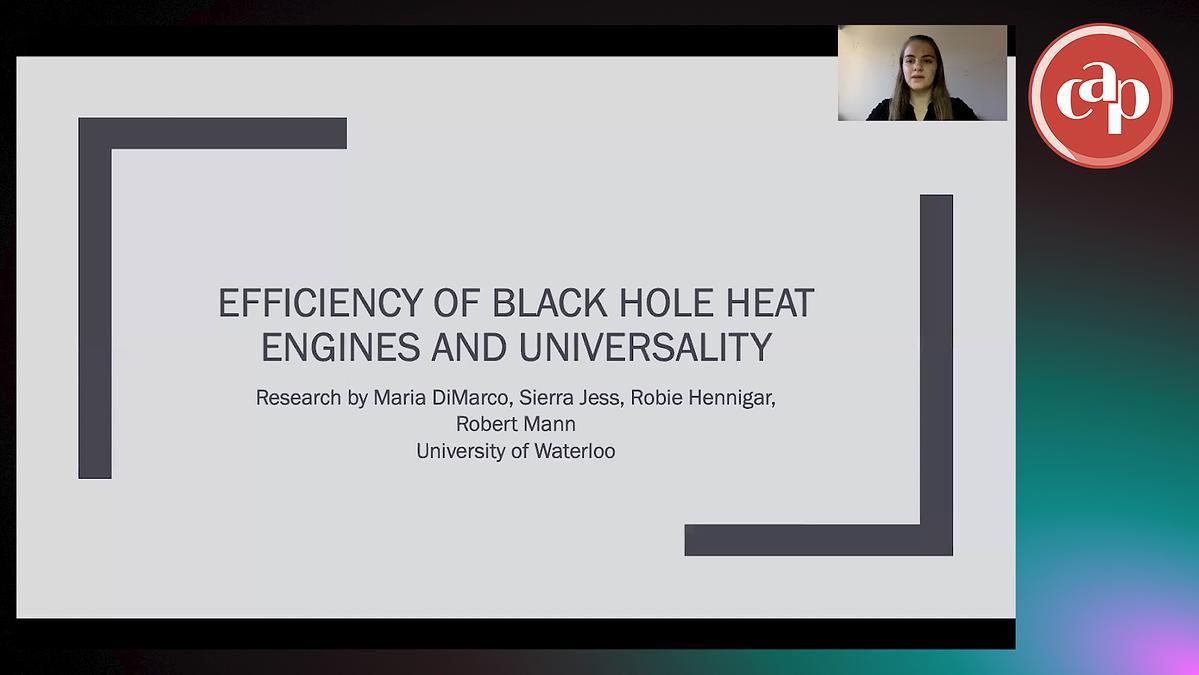 cap

EFFICIENCY OF BLACK HOLE HEAT ENGINES AND UNIVERSALITY

Research by Maria DiMarco, Sierra Jess, Robie Hennigar, Robert Mann
University of Waterloo